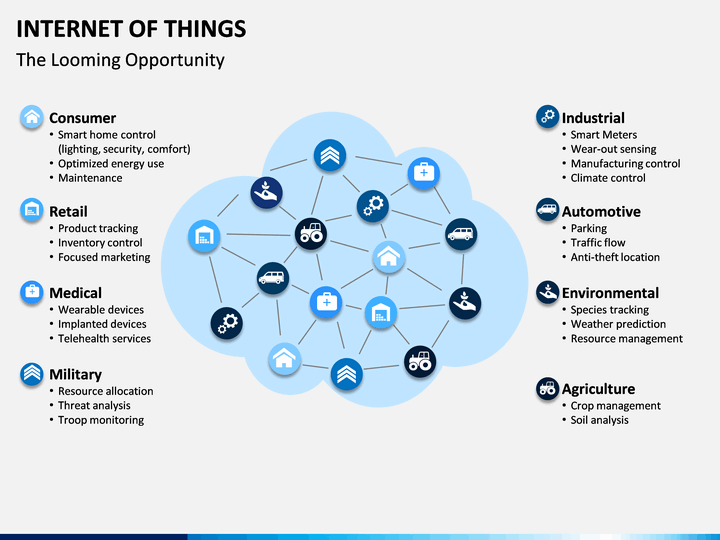 INTERNET OF THINGS
The Looming Opportunity

Consumer
• Smart home control (lighting, security, comfort)
• Optimized energy use
• Maintenance

Retail
• Product tracking
• Inventory control
• Focused marketing

Medical
• Wearable devices
• Implanted devices
• Telehealth services

Military
• Resource allocation
• Threat analysis
• Troop monitoring

Industrial
• Smart Meters
• Wear-out sensing
• Manufacturing control
• Climate control

Automotive
• Parking
• Traffic flow
• Anti-theft location

Environmental
• Species tracking
• Weather prediction
• Resource management

Agriculture
• Crop management
• Soil analysis